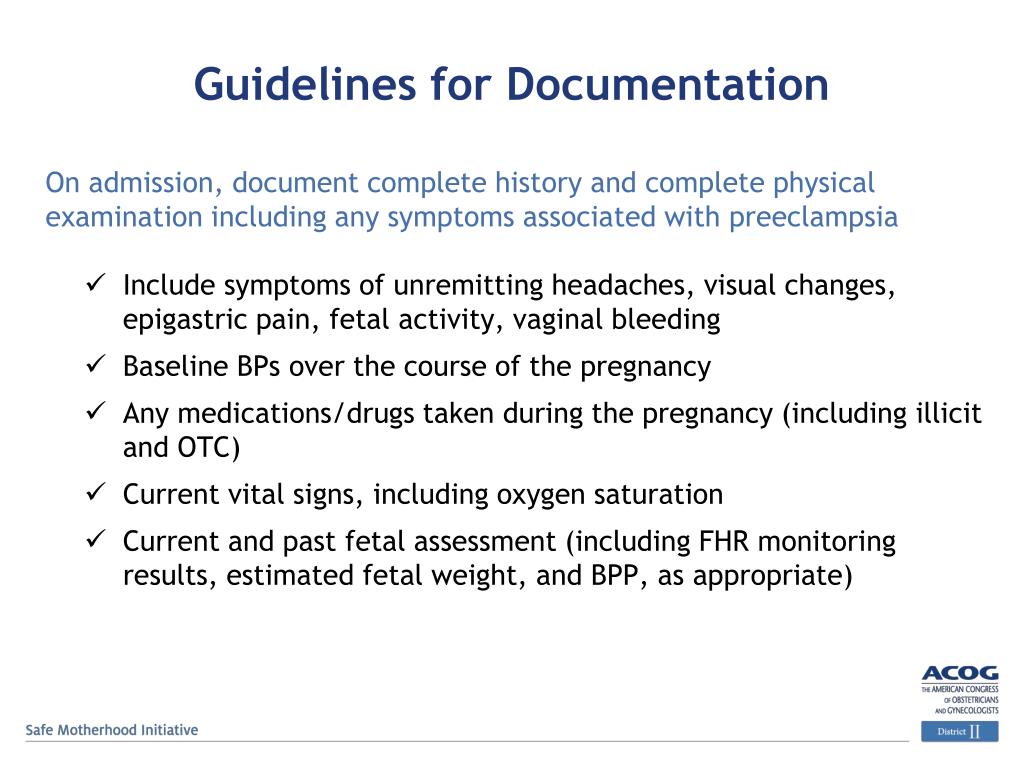 Guidelines for Documentation

On admission, document complete history and complete physical examination including any symptoms associated with preeclampsia

✓ Include symptoms of unremitting headaches, visual changes, epigastric pain, fetal activity, vaginal bleeding

✓ Baseline BPs over the course of the pregnancy

✓ Any medications/drugs taken during the pregnancy (including illicit and OTC)

✓ Current vital signs, including oxygen saturation

✓ Current and past fetal assessment (including FHR monitoring results, estimated fetal weight, and BPP, as appropriate)

Safe Motherhood Initiative

ACOG
THE AMERICAN CONGRESS OF OBSTETRICIANS AND GYNECOLOGISTS
District II